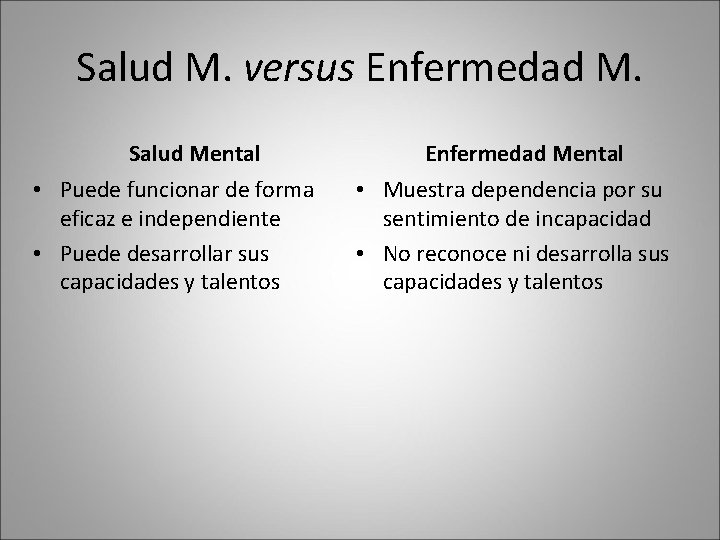 Salud M. versus Enfermedad M.

Salud Mental

• Puede funcionar de forma eficaz e independiente
• Puede desarrollar sus capacidades y talentos

Enfermedad Mental

• Muestra dependencia por su sentimiento de incapacidad
• No reconoce ni desarrolla sus capacidades y talentos